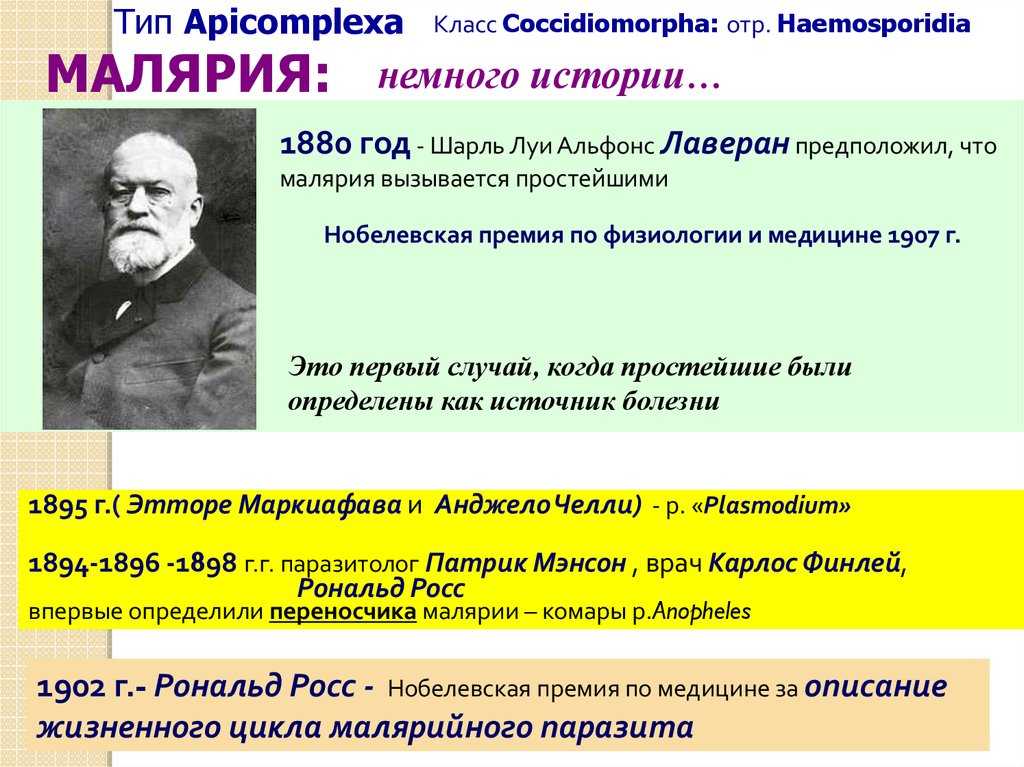 Тип Apicomplexa Класс Coccidiomorpha: отр. Haemosporidia

МАЛЯРИЯ: немного истории…

1880 год - Шарль Луи Альфонс Лаверан предположил, что малярия вызывается простейшими

Нобелевская премия по физиологии и медицине 1907 г.

Это первый случай, когда простейшие были определены как источник болезни

1895 г.( Этторе Маркиафава и Анджело Челли) - р. «Plasmodium»

1894-1896 -1898 г.г. паразитолог Патрик Мэнсон , врач Карлос Финлей, Рональд Росс
впервые определили переносчика малярии – комары р.Anopheles

1902 г.- Рональд Росс - Нобелевская премия по медицине за описание жизненного цикла малярийного паразита